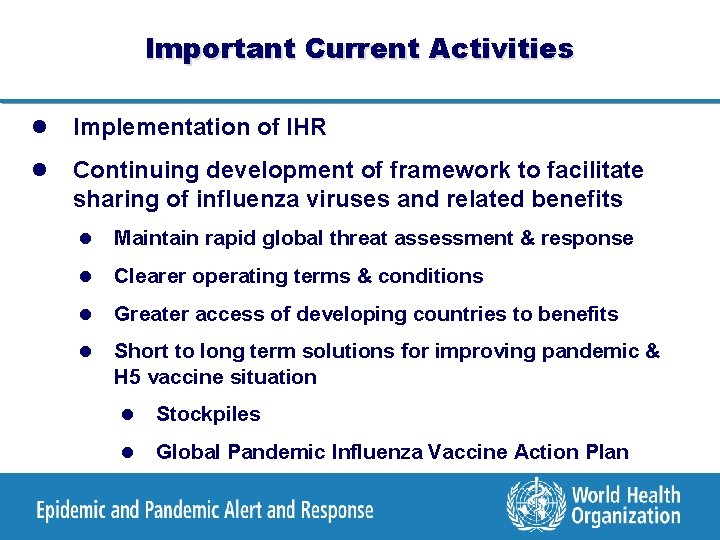 Important Current Activities

- Implementation of IHR
- Continuing development of framework to facilitate sharing of influenza viruses and related benefits
  - Maintain rapid global threat assessment & response
  - Clearer operating terms & conditions
  - Greater access of developing countries to benefits
  - Short to long term solutions for improving pandemic & H5 vaccine situation
    - Stockpiles
    - Global Pandemic Influenza Vaccine Action Plan

Epidemic and Pandemic Alert and Response

World Health Organization